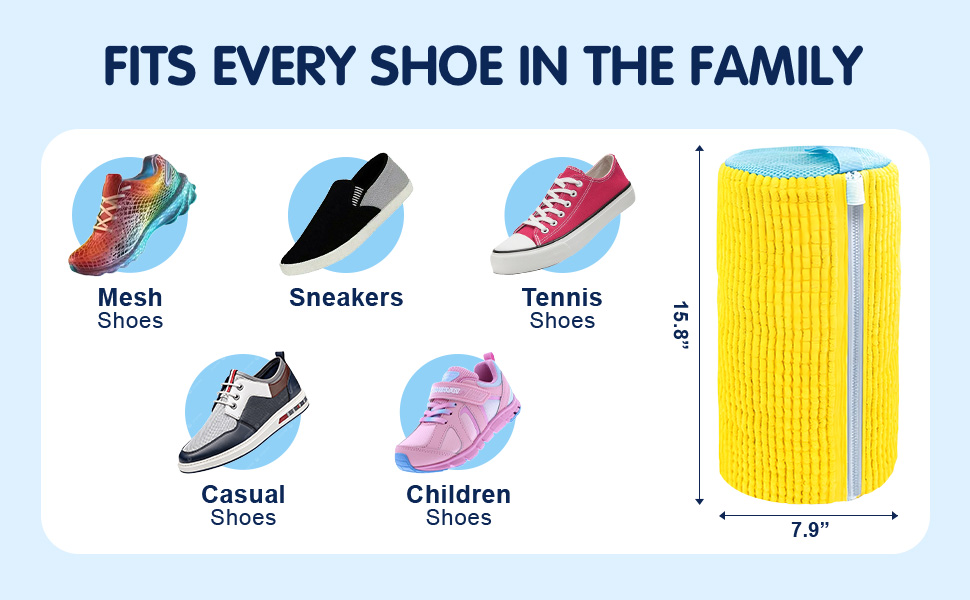 FITS EVERY SHOE IN THE FAMILY

Mesh
Shoes

Sneakers

Tennis
Shoes

Casual
Shoes

Children
Shoes

15.8”

7.9”